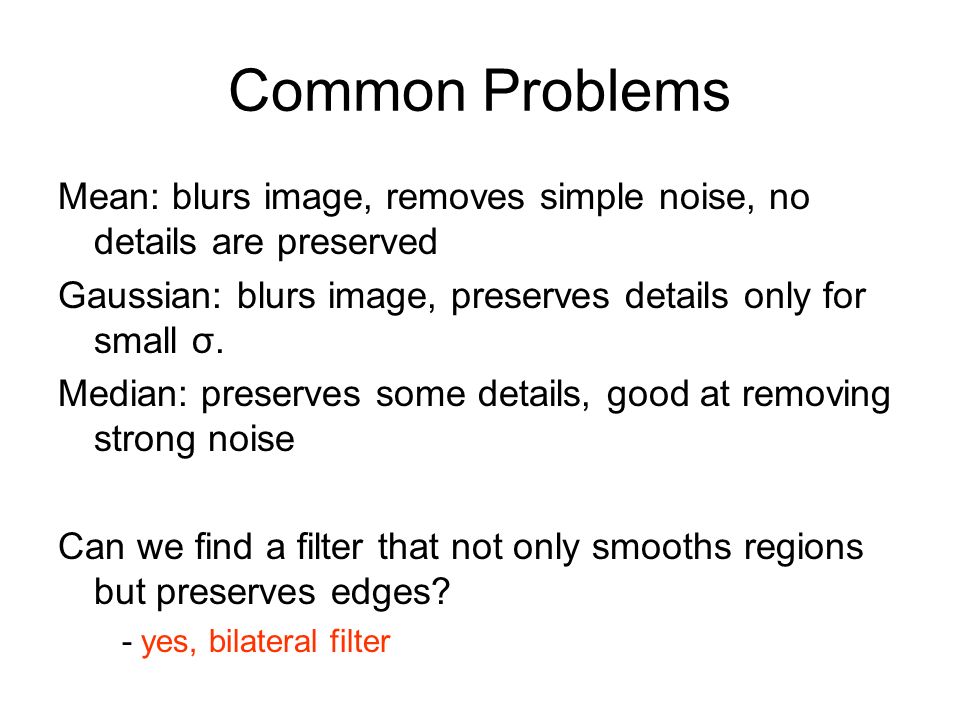 Common Problems

Mean: blurs image, removes simple noise, no details are preserved

Gaussian: blurs image, preserves details only for small σ.

Median: preserves some details, good at removing strong noise

Can we find a filter that not only smooths regions but preserves edges?

- yes, bilateral filter